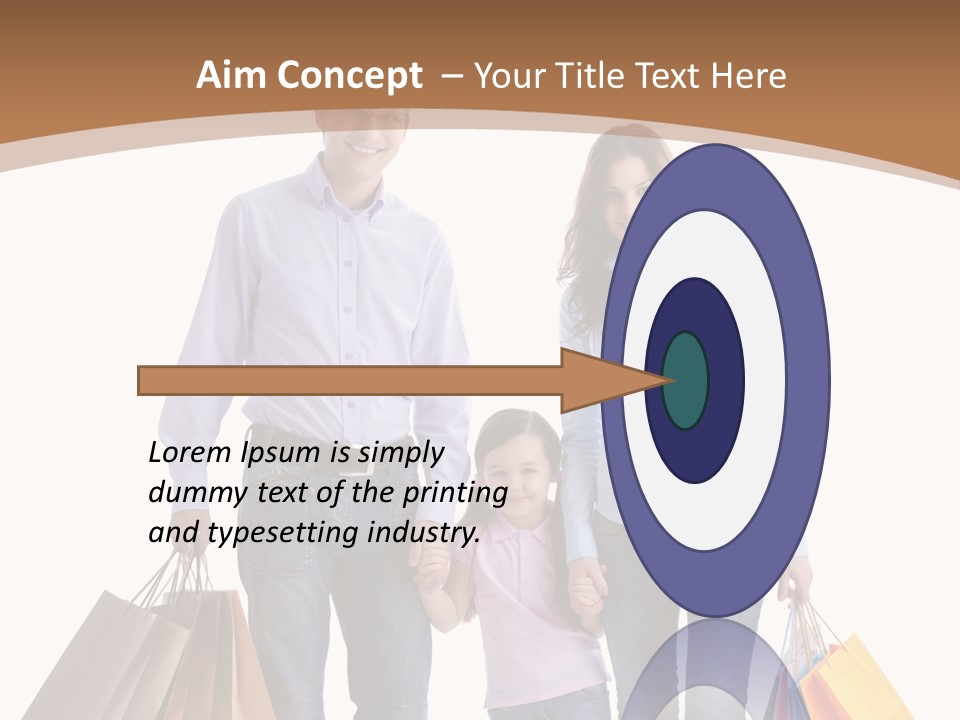 Aim Concept – Your Title Text Here

Lorem Ipsum is simply dummy text of the printing and typesetting industry.